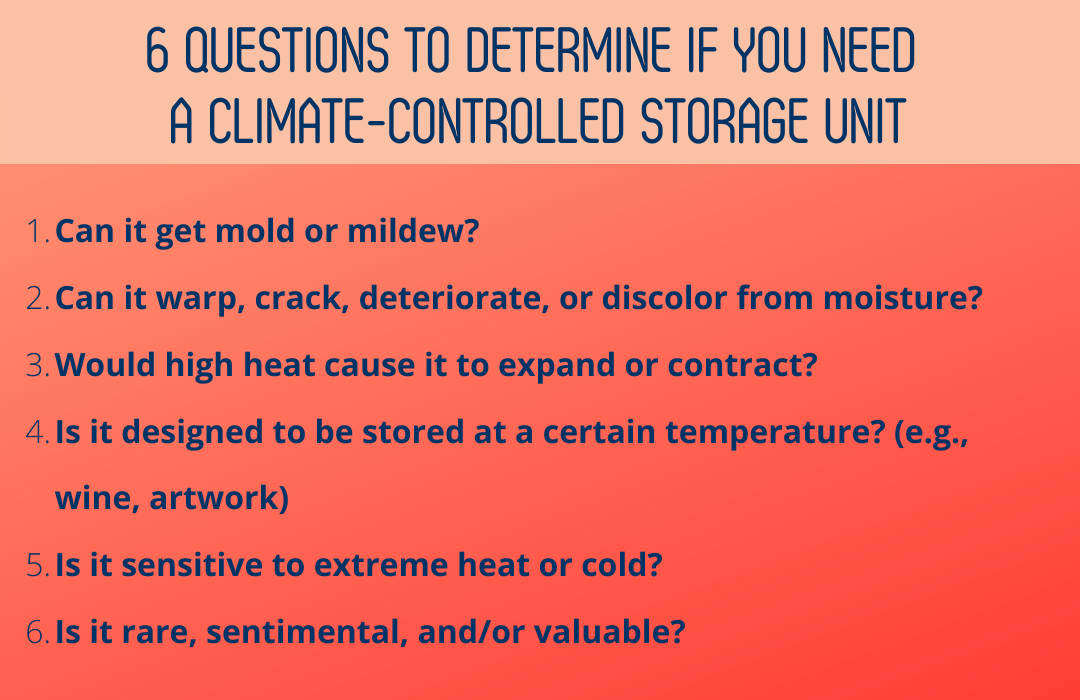 6 QUESTIONS TO DETERMINE IF YOU NEED A CLIMATE-CONTROLLED STORAGE UNIT

1. Can it get mold or mildew?

2. Can it warp, crack, deteriorate, or discolor from moisture?

3. Would high heat cause it to expand or contract?

4. Is it designed to be stored at a certain temperature? (e.g., wine, artwork)

5. Is it sensitive to extreme heat or cold?

6. Is it rare, sentimental, and/or valuable?